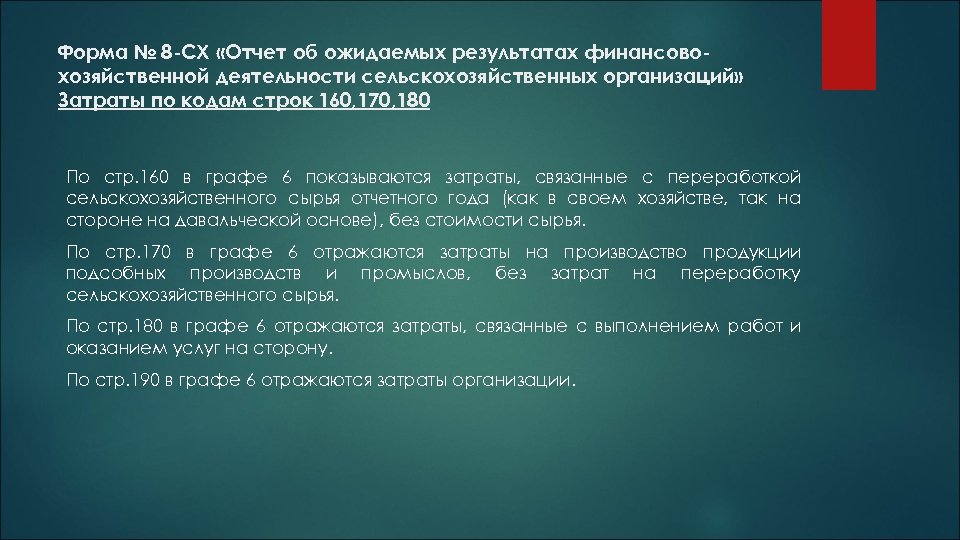 Форма № 8-СХ «Отчет об ожидаемых результатах финансово-хозяйственной деятельности сельскохозяйственных организаций»
Затраты по кодам строк 160,170,180

По стр.160 в графе 6 показываются затраты, связанные с переработкой сельскохозяйственного сырья отчетного года (как в своем хозяйстве, так на стороне на давальческой основе), без стоимости сырья.

По стр.170 в графе 6 отражаются затраты на производство продукции подсобных производств и промыслов, без затрат на переработку сельскохозяйственного сырья.

По стр.180 в графе 6 отражаются затраты, связанные с выполнением работ и оказанием услуг на сторону.

По стр.190 в графе 6 отражаются затраты организации.